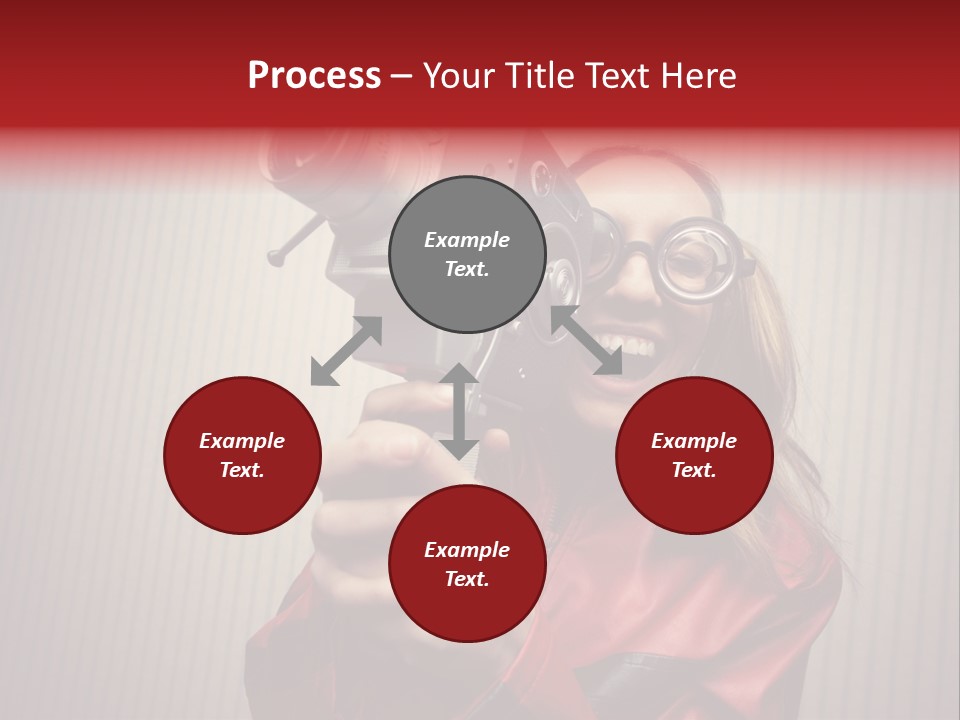 Process – Your Title Text Here

Example Text.

Example Text.

Example Text.

Example Text.